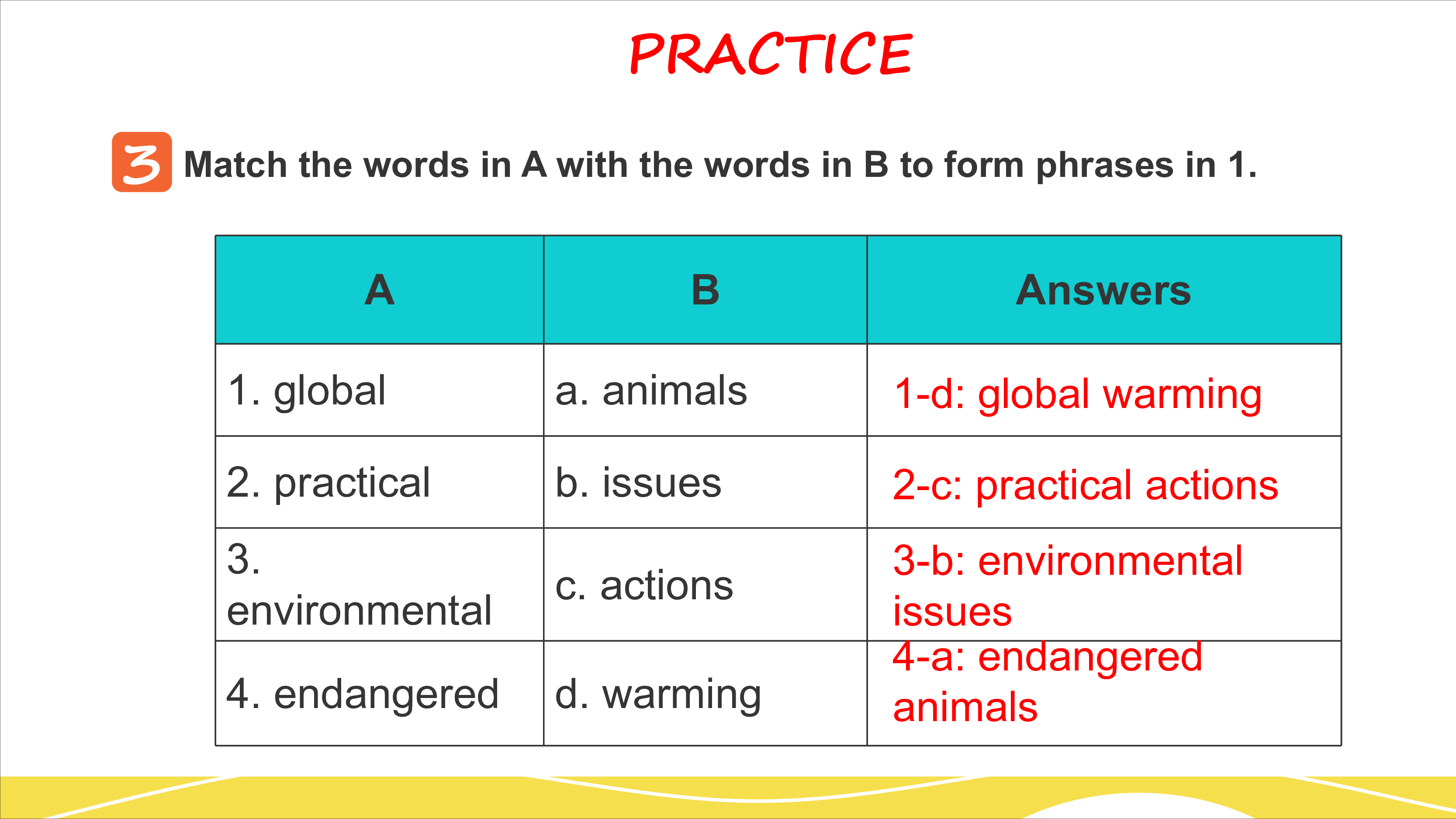 PRACTICE

3 Match the words in A with the words in B to form phrases in 1.

| A | B | Answers |
|---|---|---|
| 1. global | a. animals | 1-d: global warming |
| 2. practical | b. issues | 2-c: practical actions |
| 3. environmental | c. actions | 3-b: environmental issues |
| 4. endangered | d. warming | 4-a: endangered animals |